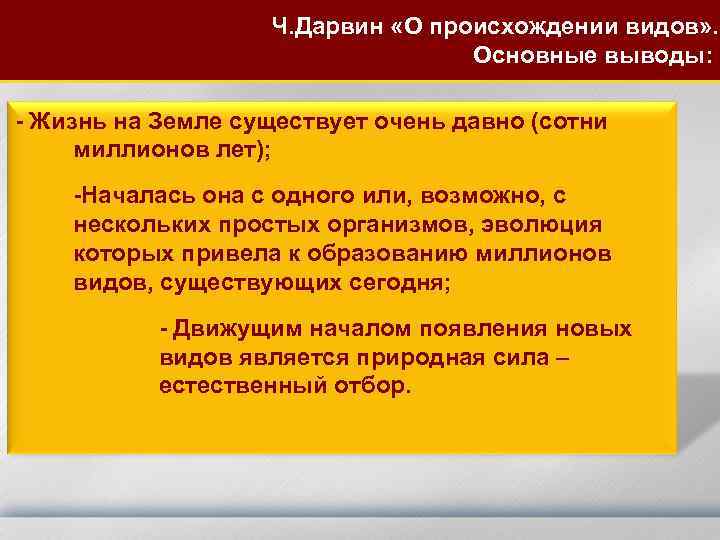 Ч.Дарвин «О происхождении видов». Основные выводы:

- Жизнь на Земле существует очень давно (сотни миллионов лет);

-Началась она с одного или, возможно, с нескольких простых организмов, эволюция которых привела к образованию миллионов видов, существующих сегодня;

- Движущим началом появления новых видов является природная сила – естественный отбор.